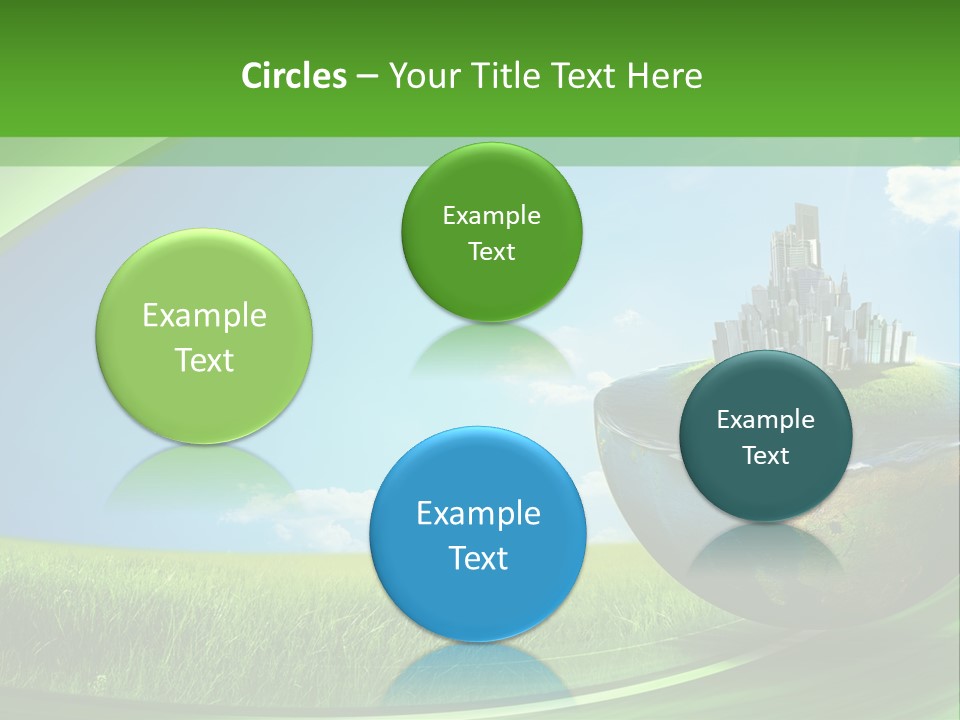 Circles – Your Title Text Here

Example Text

Example Text

Example Text

Example Text